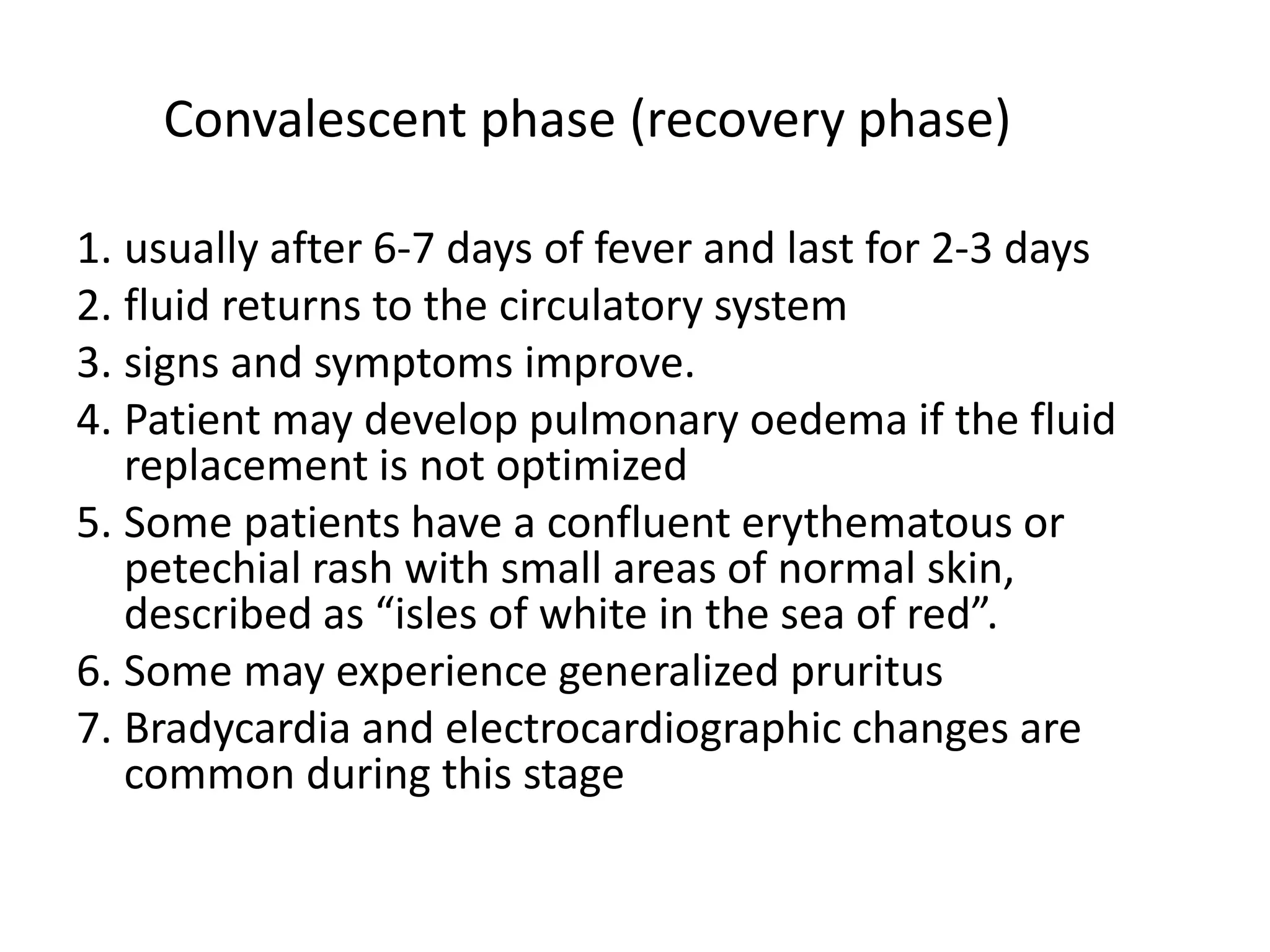 Convalescent phase (recovery phase)

1. usually after 6-7 days of fever and last for 2-3 days
2. fluid returns to the circulatory system
3. signs and symptoms improve.
4. Patient may develop pulmonary oedema if the fluid replacement is not optimized
5. Some patients have a confluent erythematous or petechial rash with small areas of normal skin, described as “isles of white in the sea of red”.
6. Some may experience generalized pruritus
7. Bradycardia and electrocardiographic changes are common during this stage